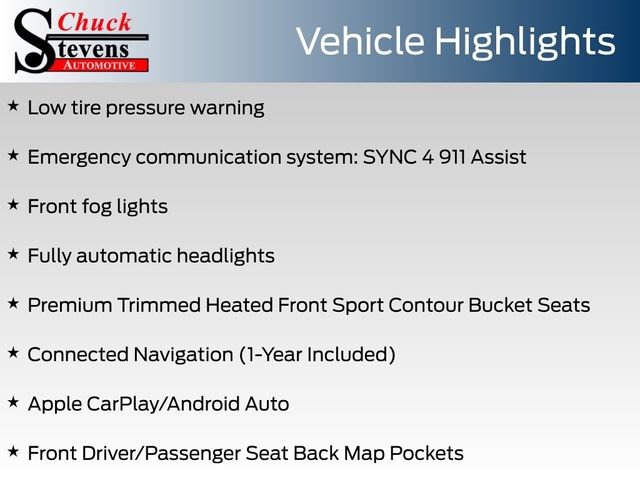 Chuck Stevens AUTOMOTIVE

Vehicle Highlights

★ Low tire pressure warning

★ Emergency communication system: SYNC 4 911 Assist

★ Front fog lights

★ Fully automatic headlights

★ Premium Trimmed Heated Front Sport Contour Bucket Seats

★ Connected Navigation (1-Year Included)

★ Apple CarPlay/Android Auto

★ Front Driver/Passenger Seat Back Map Pockets